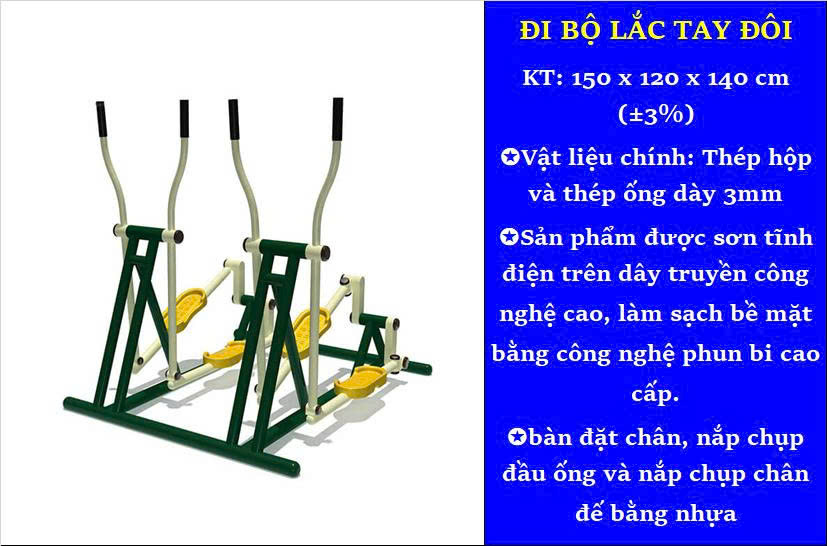 ĐI BỘ LẮC TAY ĐÔI

KT: 150 x 120 x 140 cm (±3%)

✪Vật liệu chính: Thép hộp và thép ống dày 3mm

✪Sản phẩm được sơn tĩnh điện trên dây truyền công nghệ cao, làm sạch bề mặt bằng công nghệ phun bi cao cấp.

✪bàn đặt chân, nắp chụp đầu ống và nắp chụp chân đế bằng nhựa